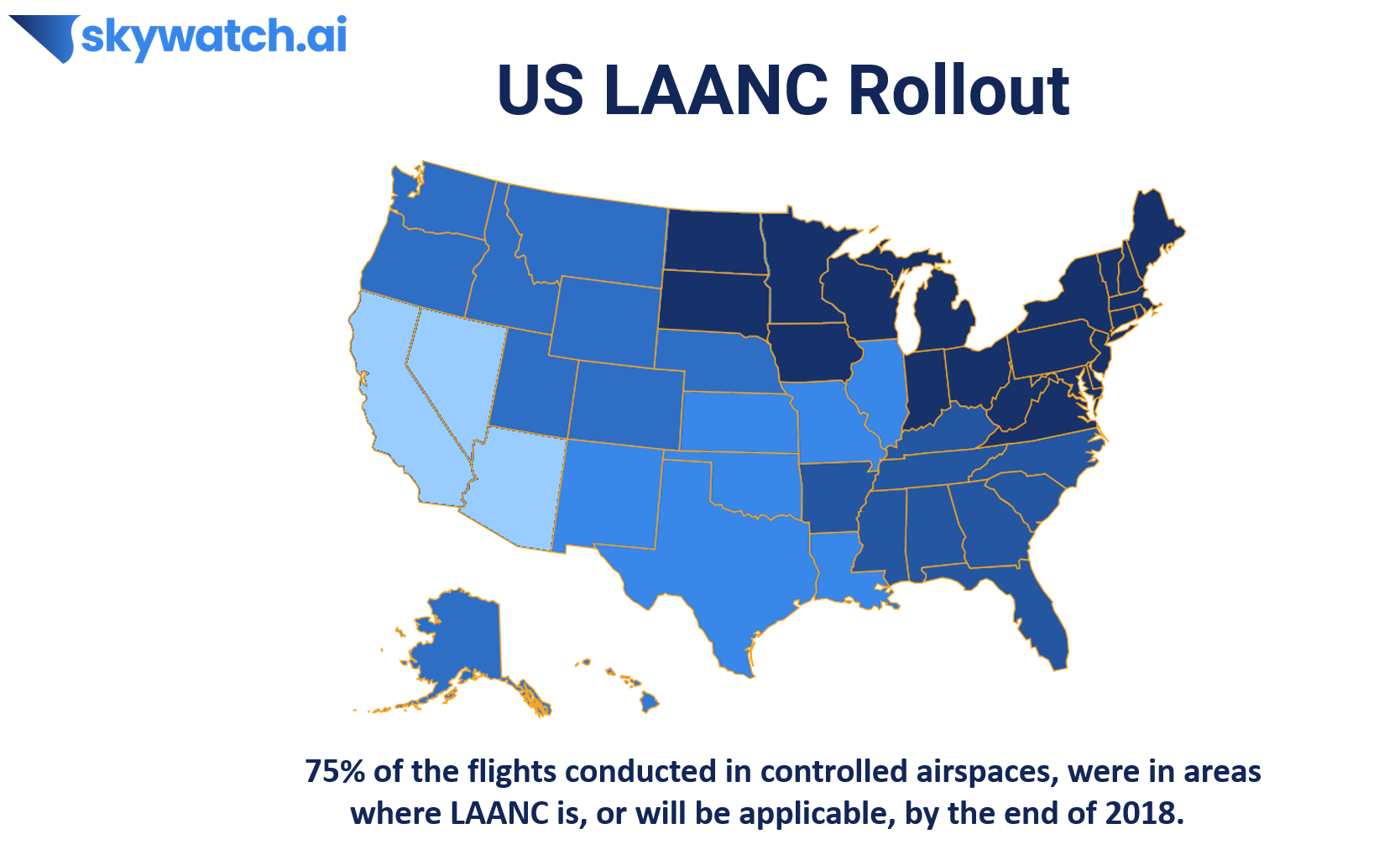 skywatch.ai

US LAANC Rollout

75% of the flights conducted in controlled airspaces, were in areas where LAANC is, or will be applicable, by the end of 2018.